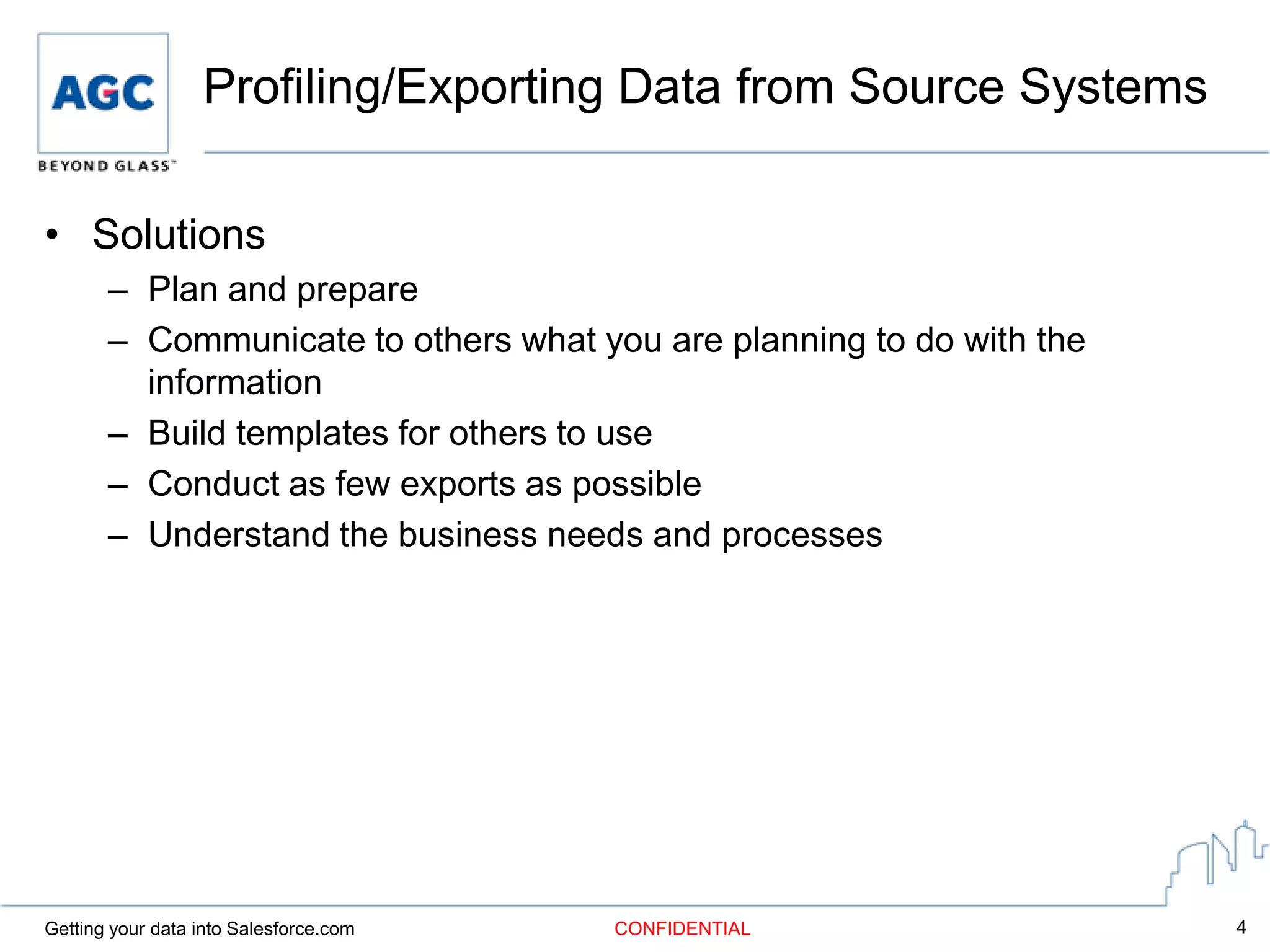 AGC
BEYOND GLASS™

Profiling/Exporting Data from Source Systems

• Solutions
– Plan and prepare
– Communicate to others what you are planning to do with the information
– Build templates for others to use
– Conduct as few exports as possible
– Understand the business needs and processes

Getting your data into Salesforce.com CONFIDENTIAL 4